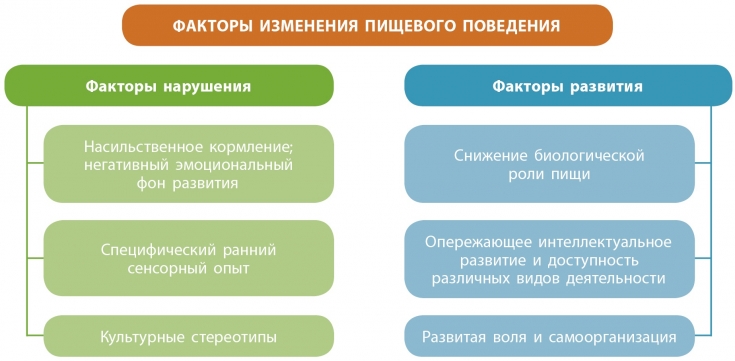 ФАКТОРЫ ИЗМЕНЕНИЯ ПИЩЕВОГО ПОВЕДЕНИЯ

Факторы нарушения

Насильственное кормление; негативный эмоциональный фон развития

Специфический ранний сенсорный опыт

Культурные стереотипы

Факторы развития

Снижение биологической роли пищи

Опережающее интеллектуальное развитие и доступность различных видов деятельности

Развитая воля и самоорганизация